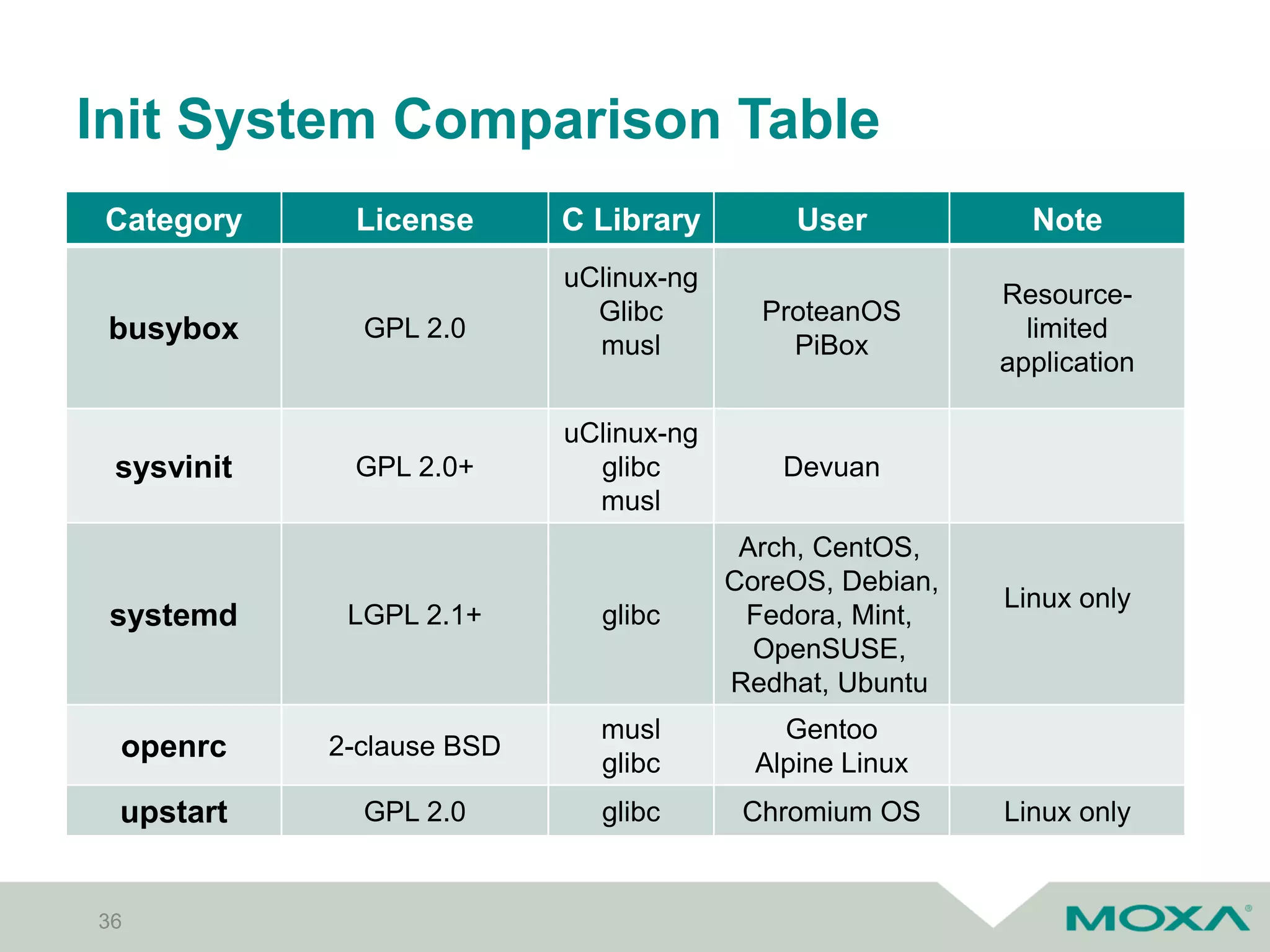 Init System Comparison Table

| Category | License | C Library | User | Note |
|---|---|---|---|---|
| busybox | GPL 2.0 | uClinux-ng Glibc musl | ProteanOS PiBox | Resource-limited application |
| sysvinit | GPL 2.0+ | uClinux-ng glibc musl | Devuan | |
| systemd | LGPL 2.1+ | glibc | Arch, CentOS, CoreOS, Debian, Fedora, Mint, OpenSUSE, Redhat, Ubuntu | Linux only |
| openrc | 2-clause BSD | musl glibc | Gentoo Alpine Linux | |
| upstart | GPL 2.0 | glibc | Chromium OS | Linux only |

36

MOXA®